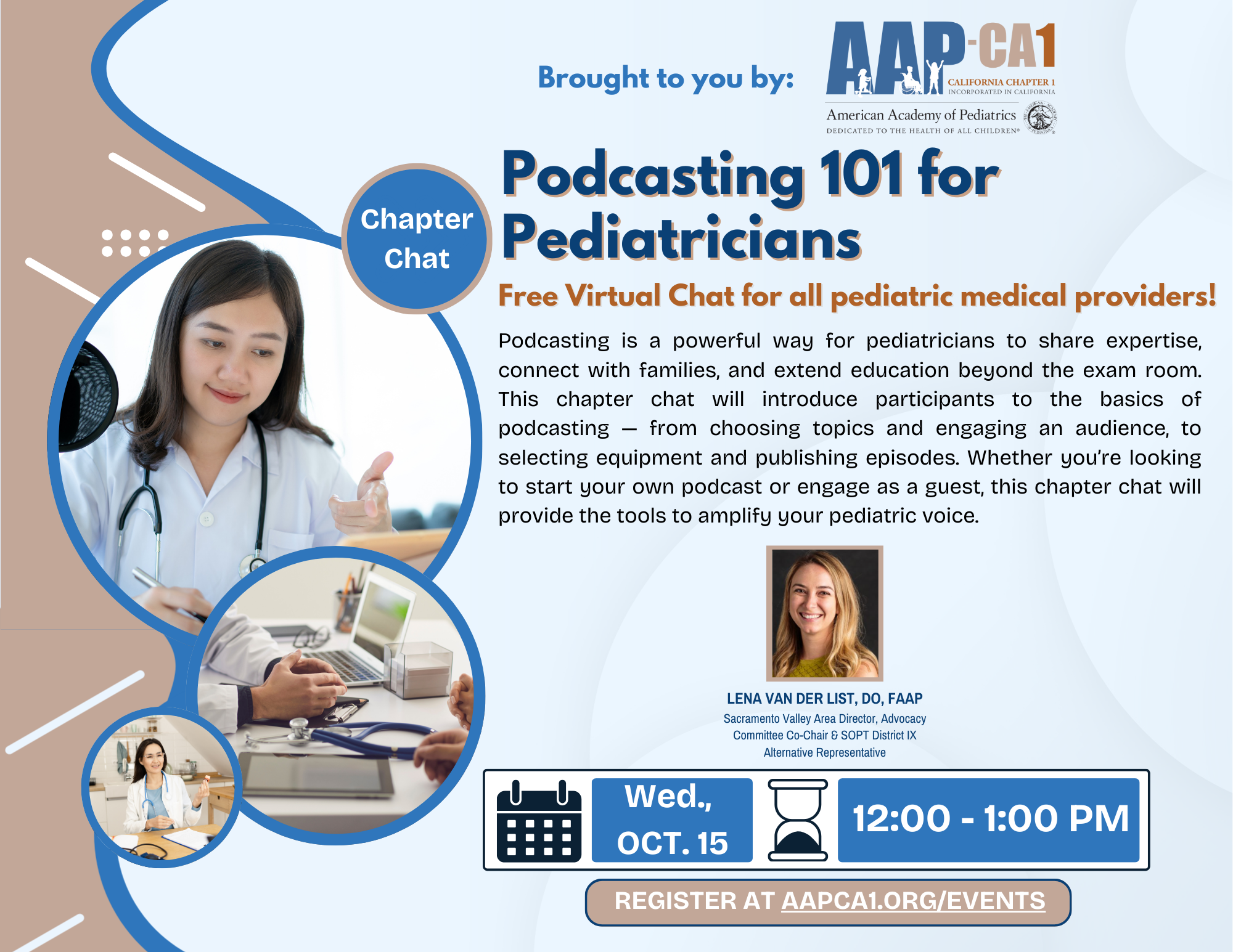 Brought to you by:

AAP-CA1
CALIFORNIA CHAPTER 1
INCORPORATED IN CALIFORNIA
American Academy of Pediatrics
DEDICATED TO THE HEALTH OF ALL CHILDREN®

Chapter Chat

Podcasting 101 for Pediatricians

Free Virtual Chat for all pediatric medical providers!

Podcasting is a powerful way for pediatricians to share expertise, connect with families, and extend education beyond the exam room. This chapter chat will introduce participants to the basics of podcasting — from choosing topics and engaging an audience, to selecting equipment and publishing episodes. Whether you're looking to start your own podcast or engage as a guest, this chapter chat will provide the tools to amplify your pediatric voice.

LENA VAN DER LIST, DO, FAAP
Sacramento Valley Area Director, Advocacy Committee Co-Chair & SOPT District IX Alternative Representative

Wed., OCT. 15

12:00 - 1:00 PM

REGISTER AT AAPCA1.ORG/EVENTS